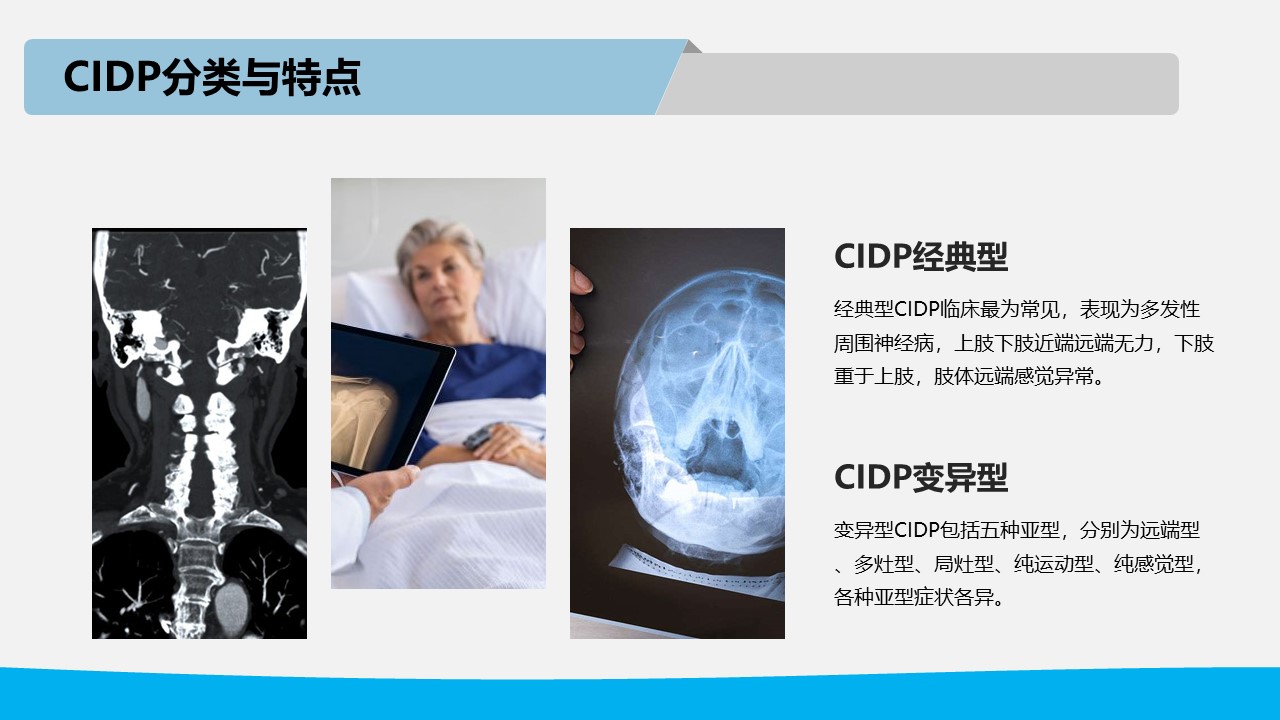 CIDP分类与特点

CIDP经典型

经典型CIDP临床最为常见，表现为多发性周围神经病，上肢下肢近端远端无力，下肢重于上肢，肢体远端感觉异常。

CIDP变异型

变异型CIDP包括五种亚型，分别为远端型、多灶型、局灶型、纯运动型、纯感觉型，各种亚型症状各异。